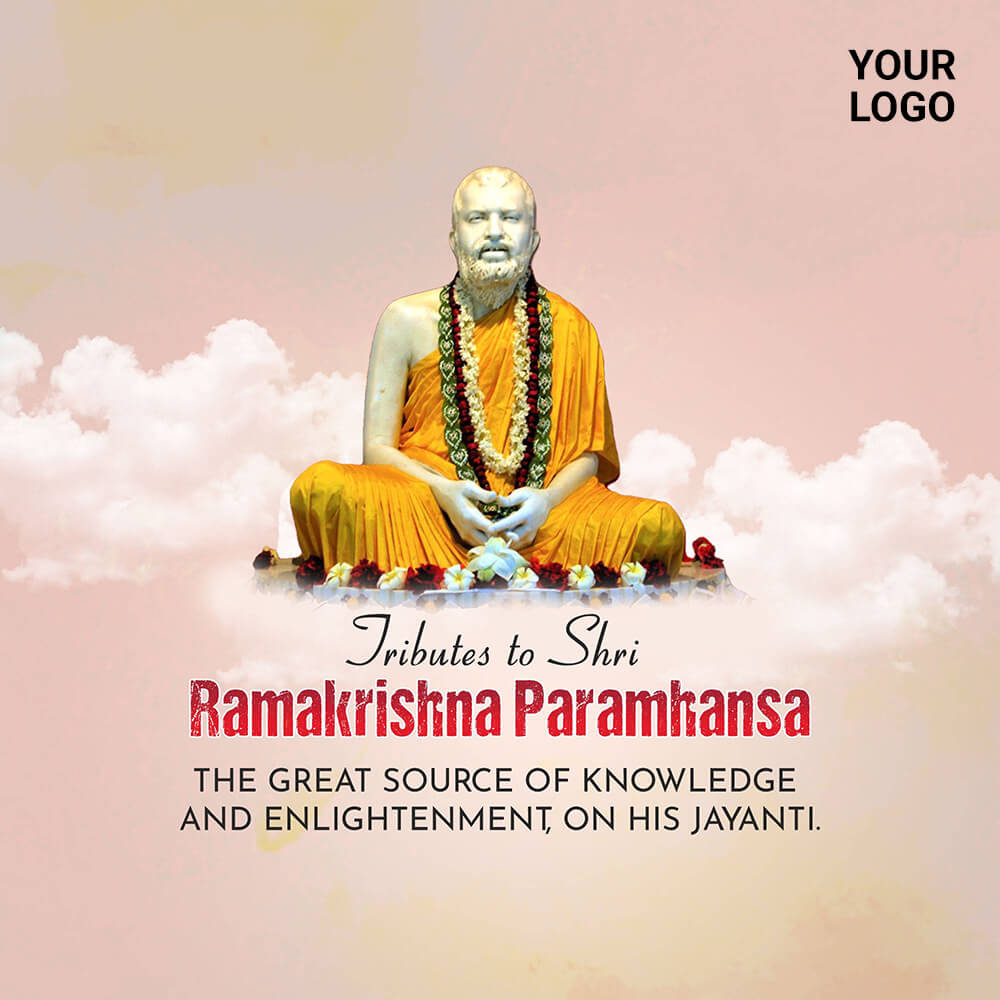 YOUR LOGO

Tributes to Shri
Ramakrishna Paramhansa

THE GREAT SOURCE OF KNOWLEDGE AND ENLIGHTENMENT, ON HIS JAYANTI.